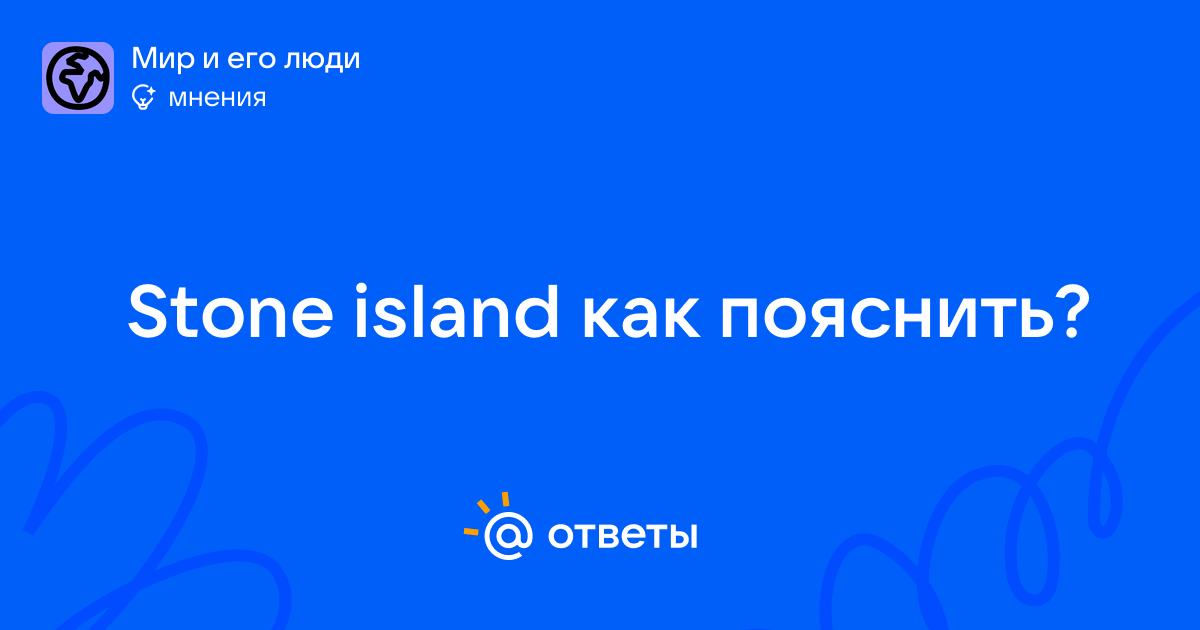 Мир и его люди
мнения

Stone island как пояснить?

@ ответы